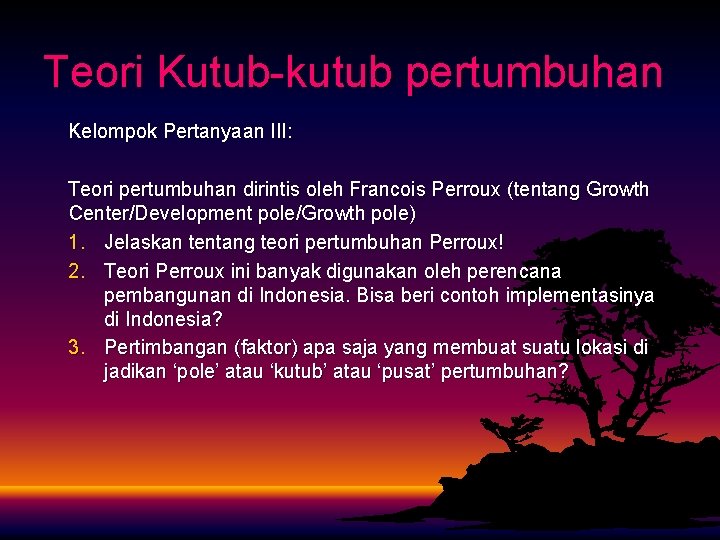 Teori Kutub-kutub pertumbuhan

Kelompok Pertanyaan III:

Teori pertumbuhan dirintis oleh Francois Perroux (tentang Growth Center/Development pole/Growth pole)

1. Jelaskan tentang teori pertumbuhan Perroux!
2. Teori Perroux ini banyak digunakan oleh perencana pembangunan di Indonesia. Bisa beri contoh implementasinya di Indonesia?
3. Pertimbangan (faktor) apa saja yang membuat suatu lokasi di jadikan ‘pole’ atau ‘kutub’ atau ‘pusat’ pertumbuhan?